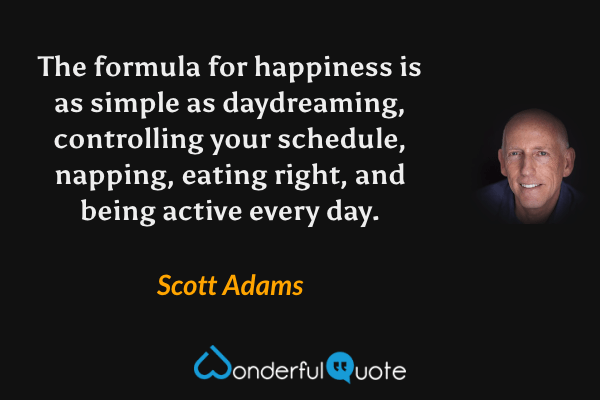 The formula for happiness is as simple as daydreaming, controlling your schedule, napping, eating right, and being active every day.

Scott Adams

WonderfulQuote